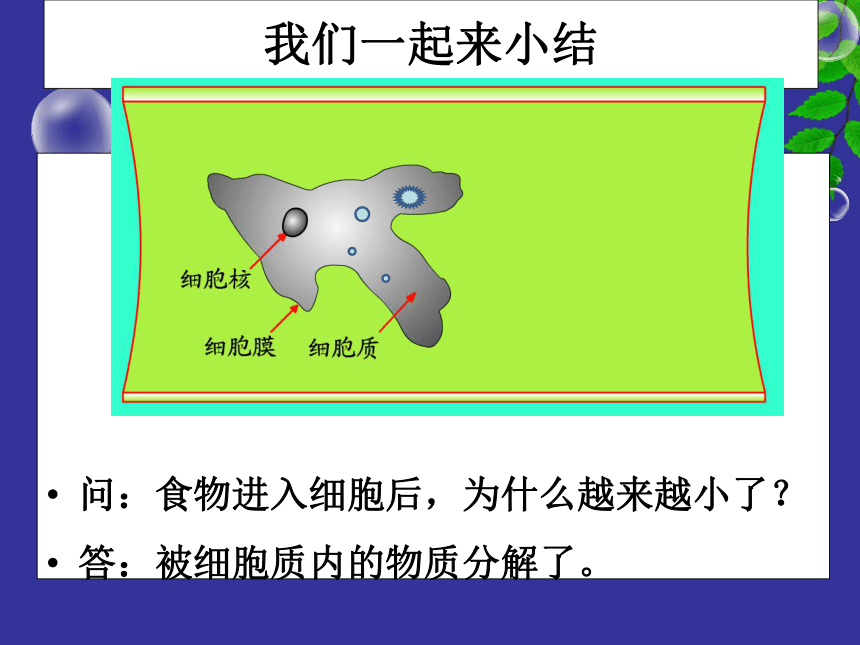 我们一起来小结

细胞核

细胞膜

细胞质

• 问：食物进入细胞后，为什么越来越小了？

• 答：被细胞质内的物质分解了。